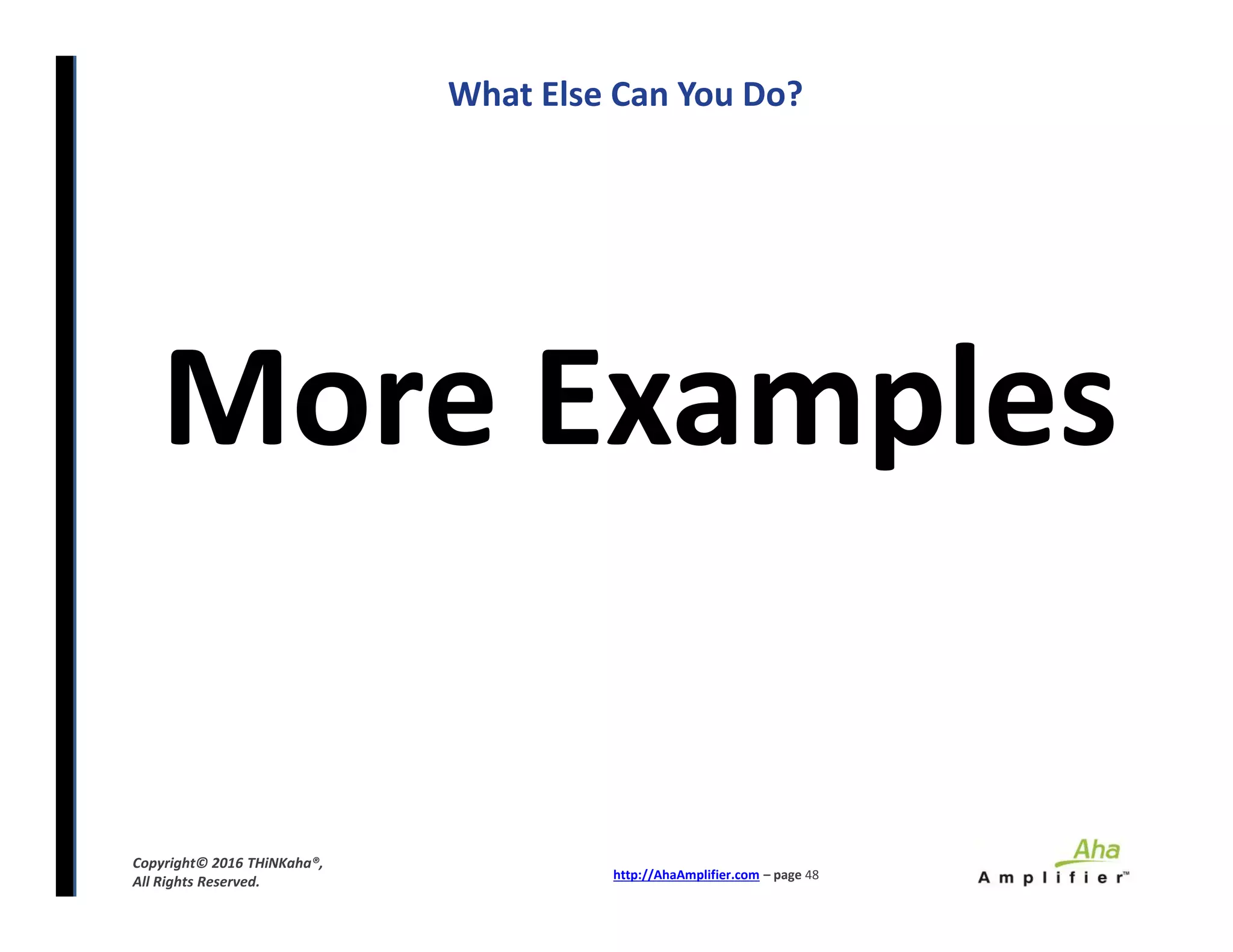 What Else Can You Do?

More Examples

Copyright© 2016 THiNKaha®, All Rights Reserved.

http://AhaAmplifier.com – page 48

Aha Amplifier™